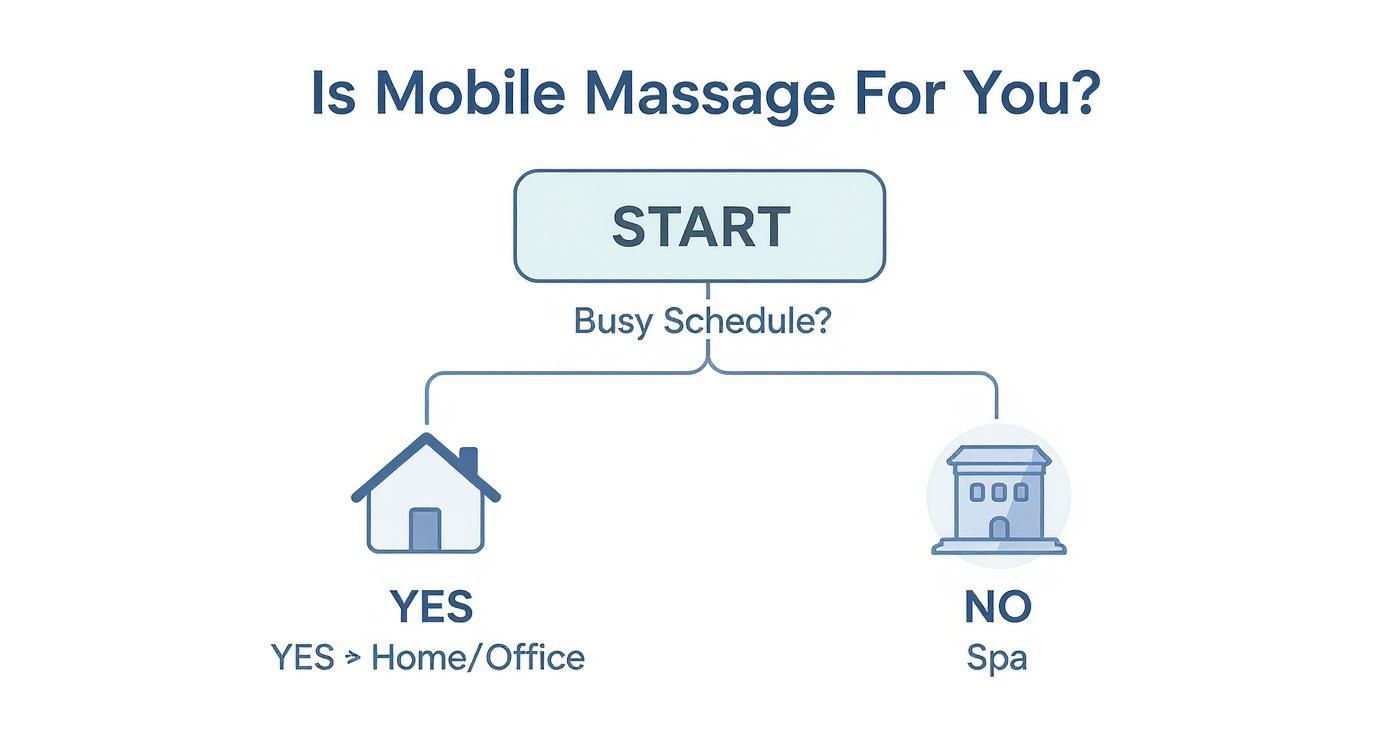 Is Mobile Massage For You?

START

Busy Schedule?

YES
YES > Home/Office

NO
Spa